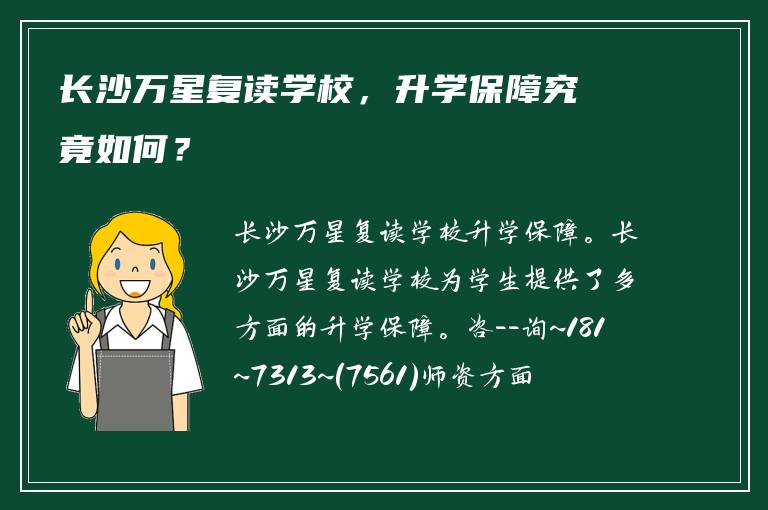 长沙万星复读学校，升学保障究竟如何？

长沙万星复读学校升学保障。长沙万星复读学校为学生提供了多方面的升学保障。咨--询~181~7313~(7561)师资方面